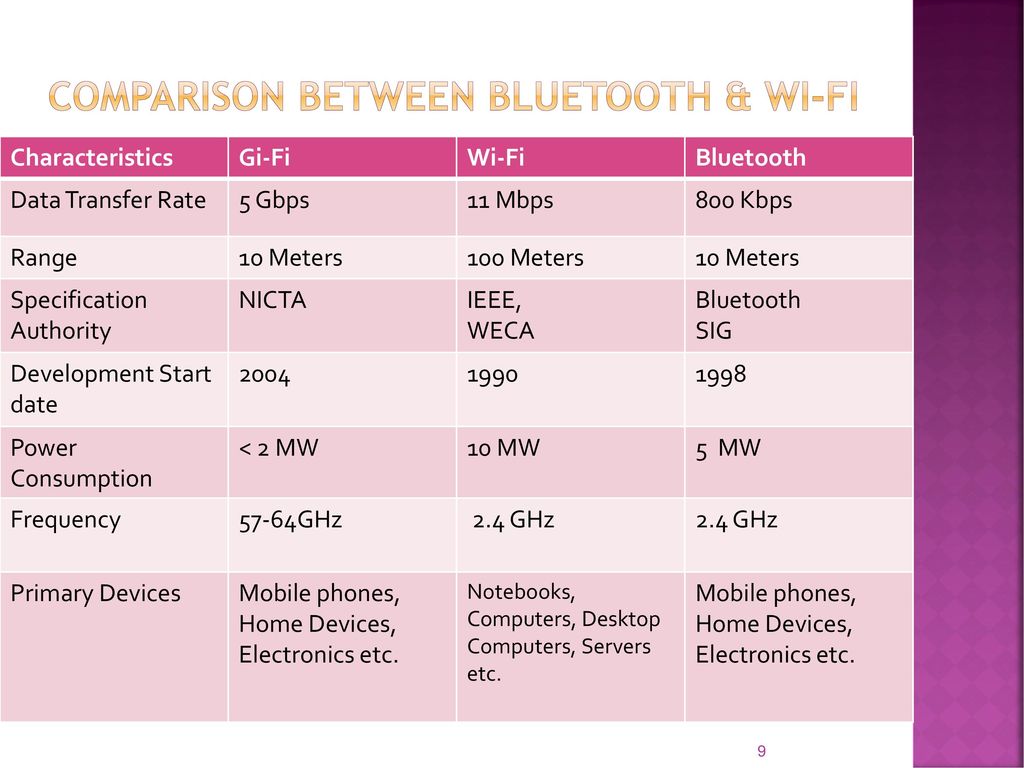 COMPARISON BETWEEN BLUETOOTH & WI-FI

| Characteristics | Gi-Fi | Wi-Fi | Bluetooth |
|---|---|---|---|
| Data Transfer Rate | 5 Gbps | 11 Mbps | 800 Kbps |
| Range | 10 Meters | 100 Meters | 10 Meters |
| Specification Authority | NICTA | IEEE, WECA | Bluetooth SIG |
| Development Start date | 2004 | 1990 | 1998 |
| Power Consumption | < 2 MW | 10 MW | 5 MW |
| Frequency | 57-64GHz | 2.4 GHz | 2.4 GHz |
| Primary Devices | Mobile phones, Home Devices, Electronics etc. | Notebooks, Computers, Desktop Computers, Servers etc. | Mobile phones, Home Devices, Electronics etc. |

9